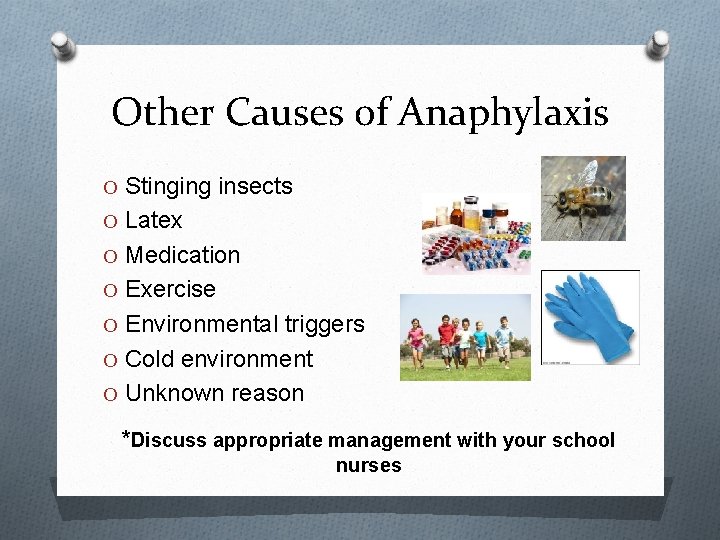 Other Causes of Anaphylaxis

O Stinging insects
O Latex
O Medication
O Exercise
O Environmental triggers
O Cold environment
O Unknown reason

*Discuss appropriate management with your school nurses